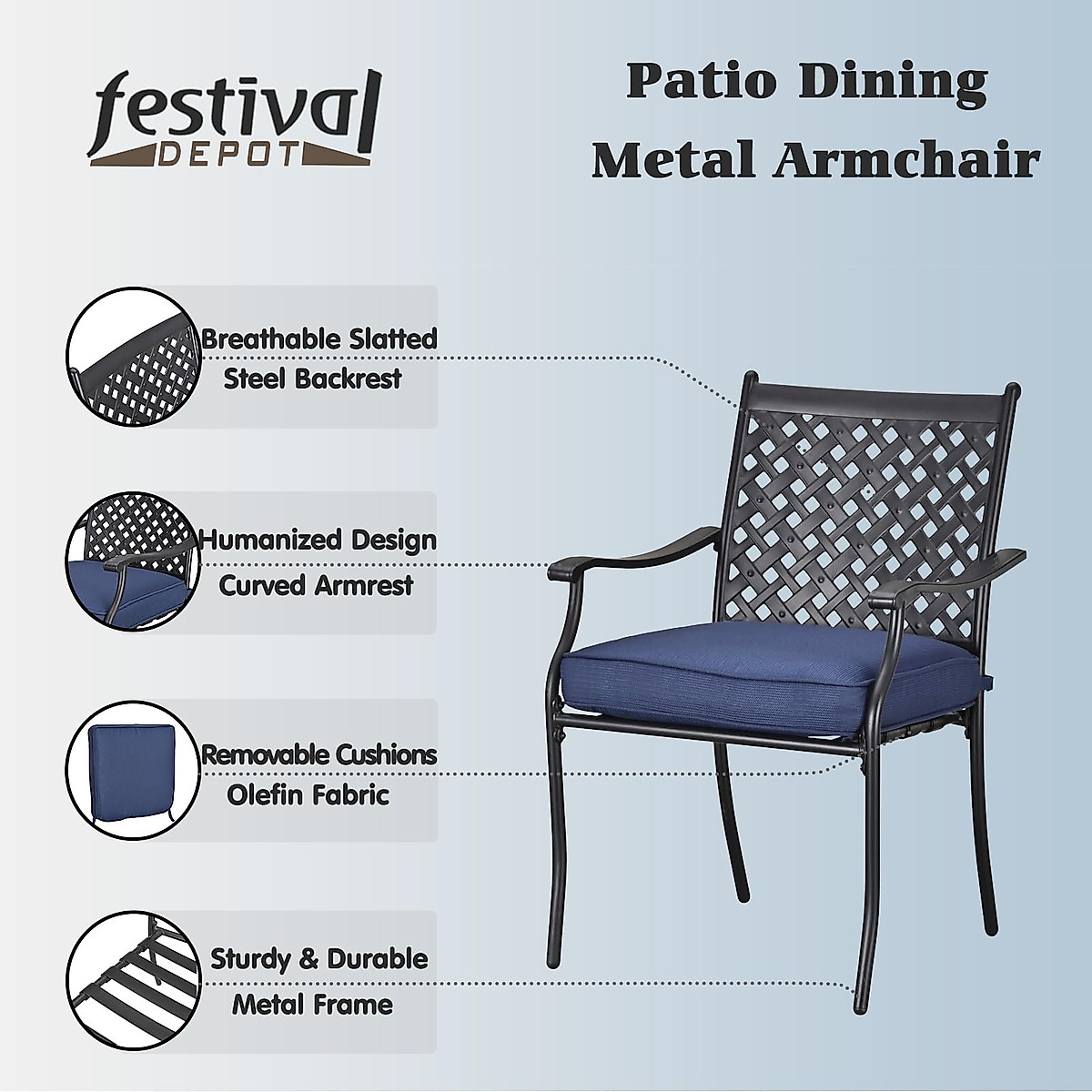 festival DEPOT

Patio Dining Metal Armchair

Breathable Slatted Steel Backrest

Humanized Design Curved Armrest

Removable Cushions Olefin Fabric

Sturdy & Durable Metal Frame